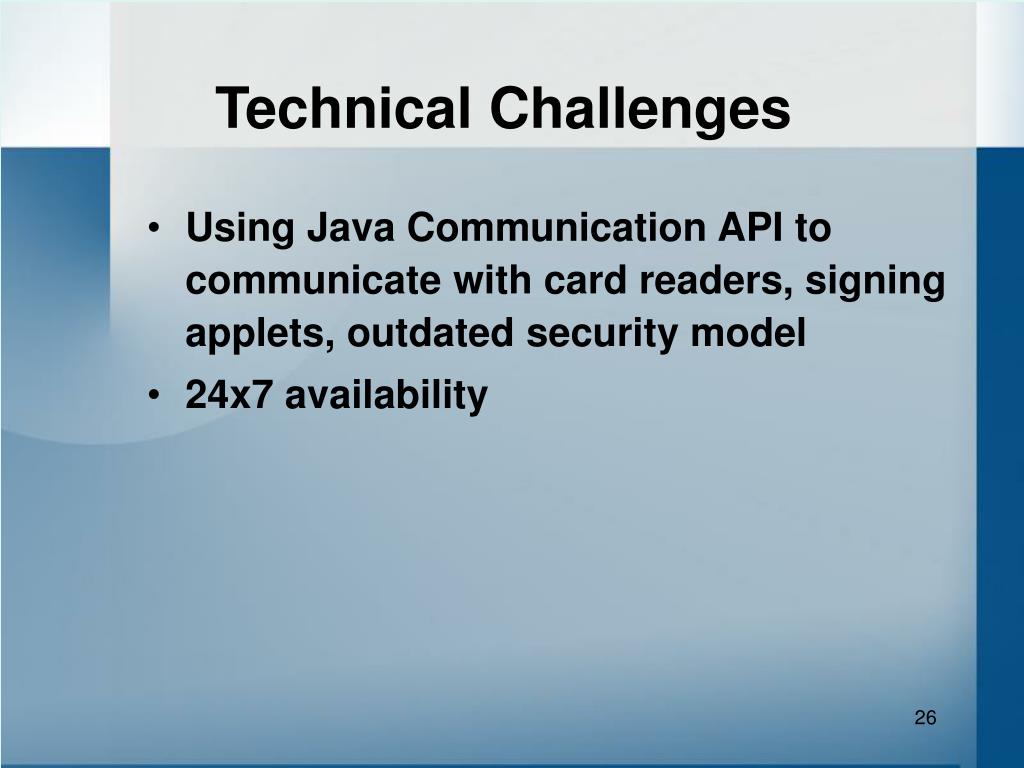 Technical Challenges

• Using Java Communication API to communicate with card readers, signing applets, outdated security model
• 24x7 availability

26